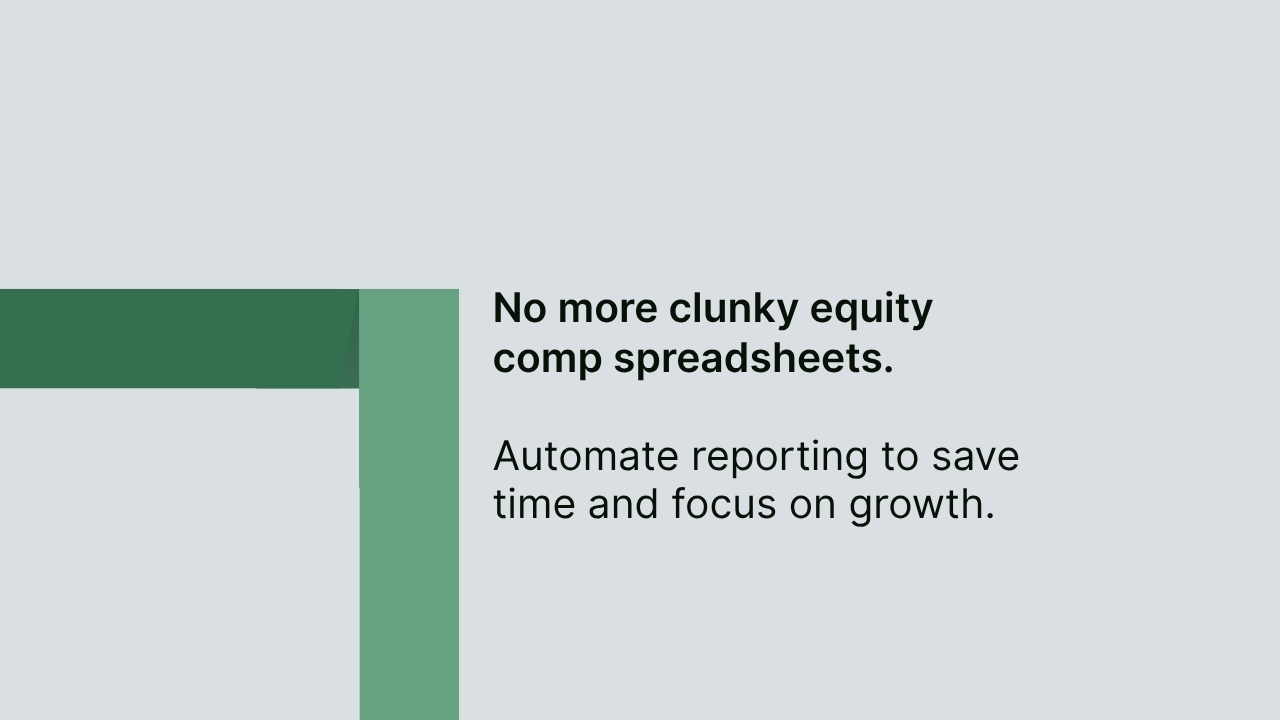 No more clunky equity comp spreadsheets.

Automate reporting to save time and focus on growth.